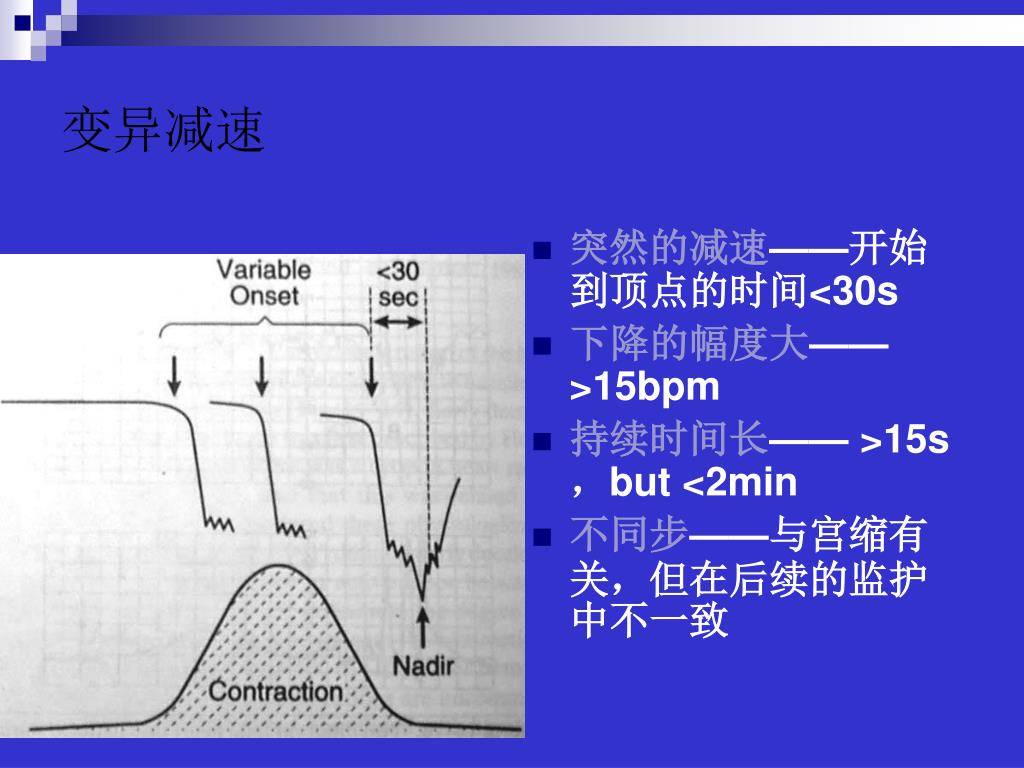 变异减速

Variable Onset

<30 sec

Nadir

Contraction

- 突然的减速——开始到顶点的时间<30s
- 下降的幅度大——>15bpm
- 持续时间长—— >15s，but <2min
- 不同步——与宫缩有关，但在后续的监护中不一致